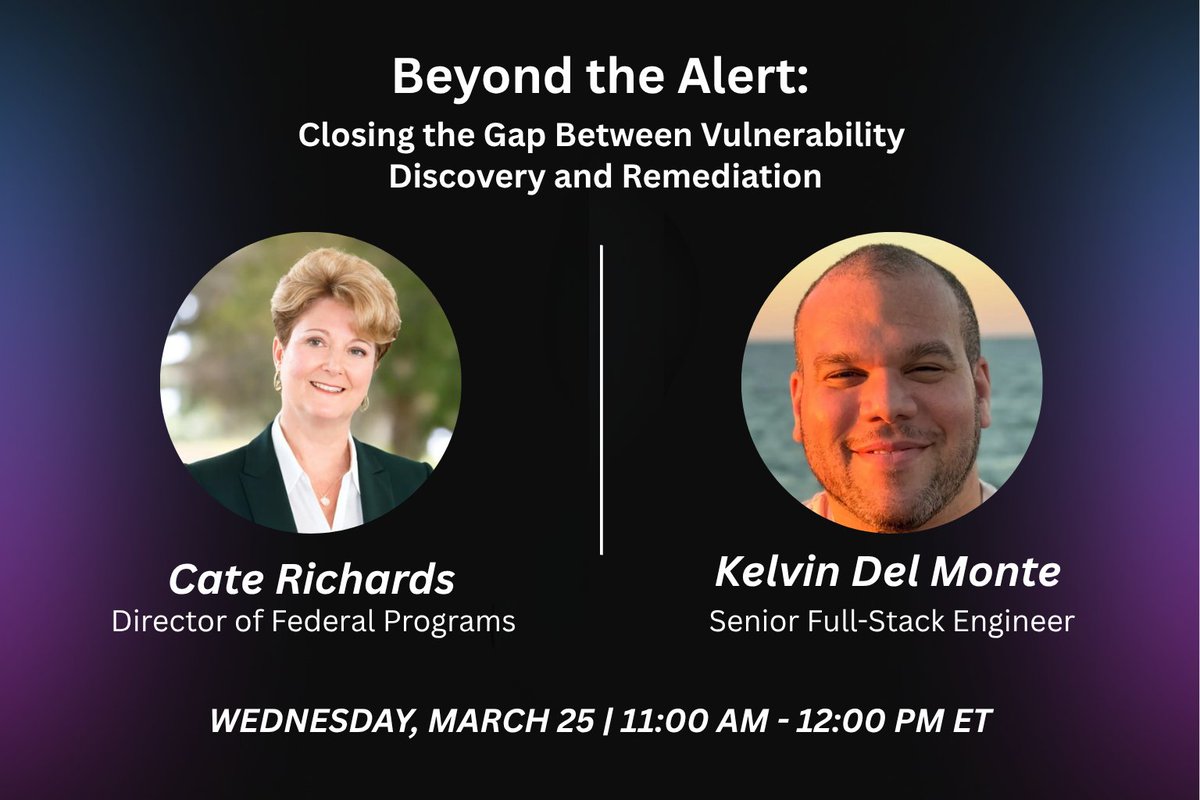 Beyond the Alert:
Closing the Gap Between Vulnerability Discovery and Remediation

Cate Richards
Director of Federal Programs

Kelvin Del Monte
Senior Full-Stack Engineer

WEDNESDAY, MARCH 25 | 11:00 AM - 12:00 PM ET